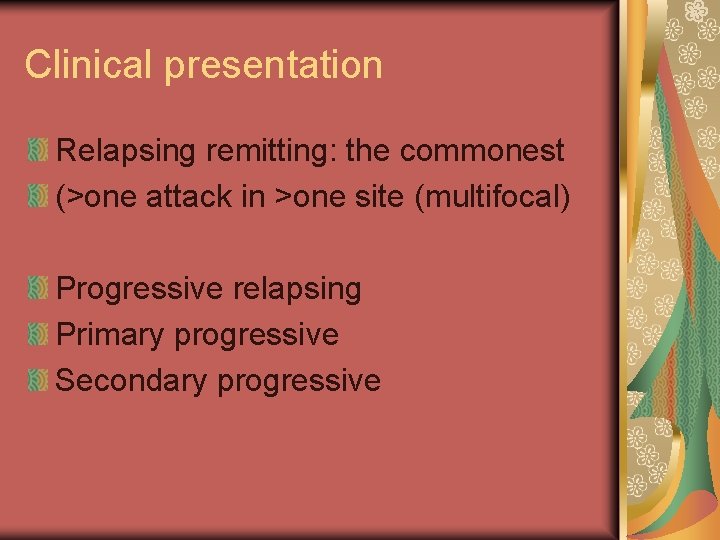 Clinical presentation

Relapsing remitting: the commonest

(>one attack in >one site (multifocal)

Progressive relapsing

Primary progressive

Secondary progressive